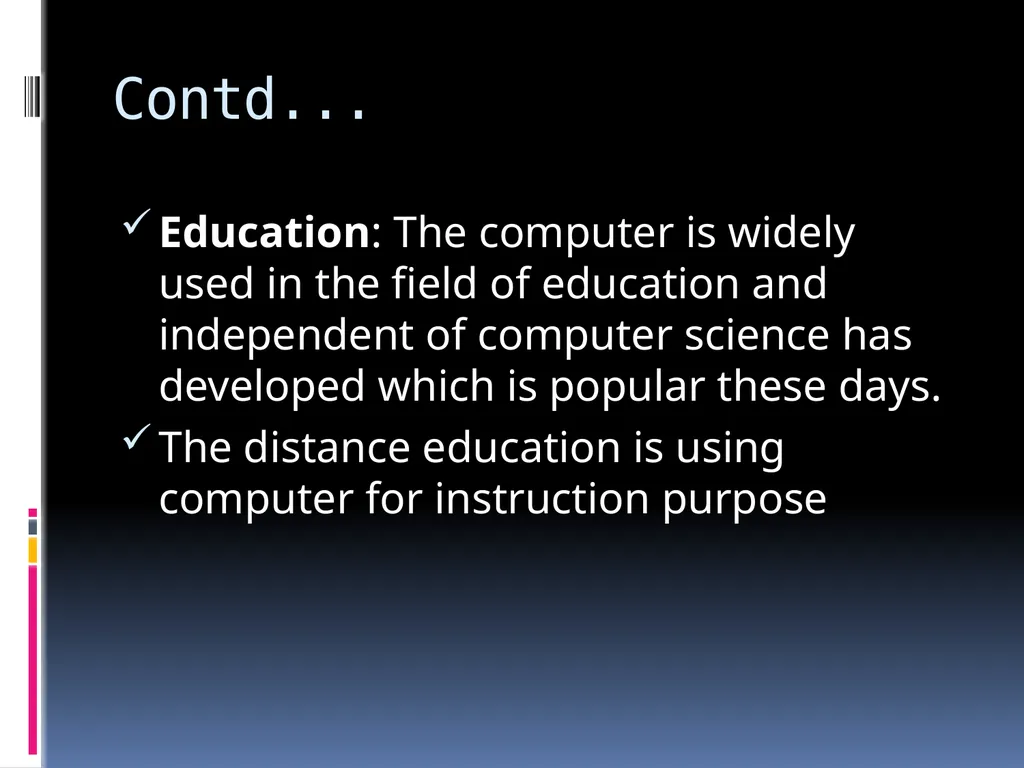 Contd...

✓ Education: The computer is widely used in the field of education and independent of computer science has developed which is popular these days.

✓ The distance education is using computer for instruction purpose